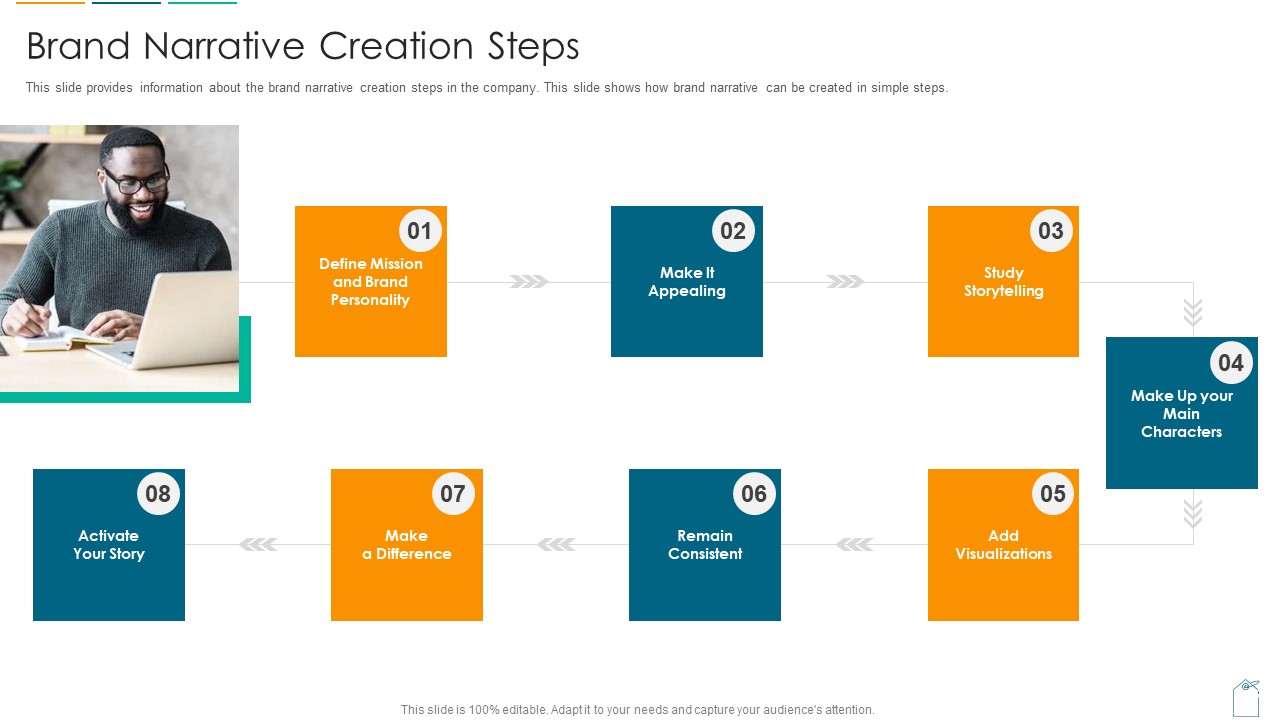 Brand Narrative Creation Steps

This slide provides information about the brand narrative creation steps in the company. This slide shows how brand narrative can be created in simple steps.

01
Define Mission and Brand Personality

02
Make It Appealing

03
Study Storytelling

04
Make Up your Main Characters

05
Add Visualizations

06
Remain Consistent

07
Make a Difference

08
Activate Your Story

This slide is 100% editable. Adapt it to your needs and capture your audience's attention.